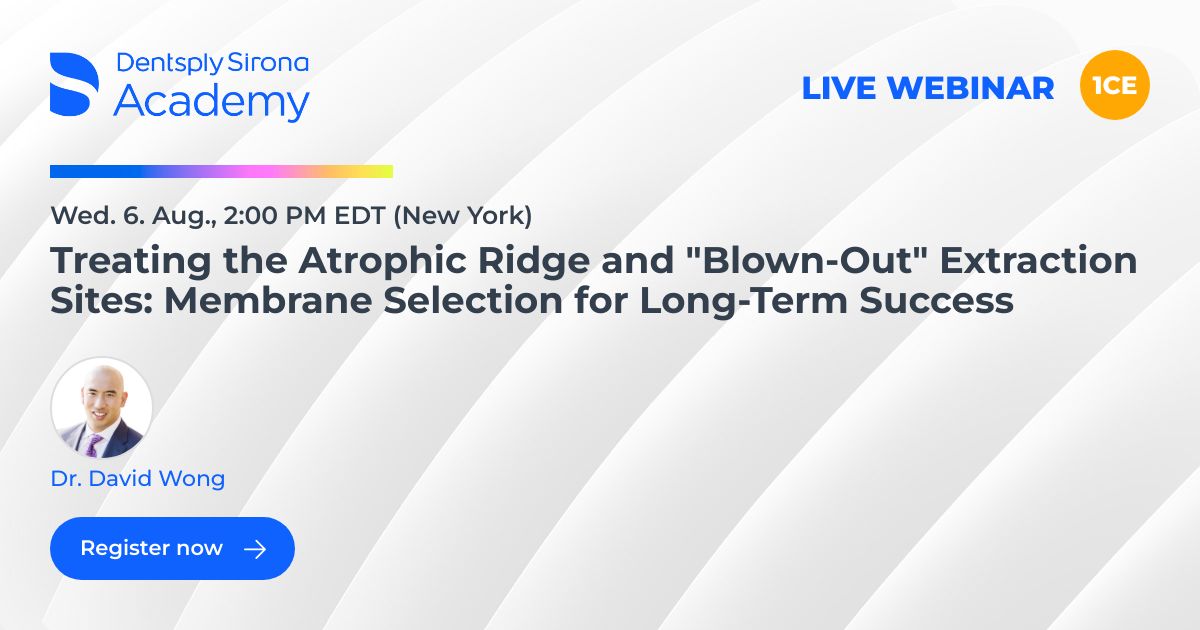 Dentsply Sirona
Academy

LIVE WEBINAR

1CE

Wed. 6. Aug., 2:00 PM EDT (New York)

Treating the Atrophic Ridge and "Blown-Out" Extraction Sites: Membrane Selection for Long-Term Success

Dr. David Wong

Register now